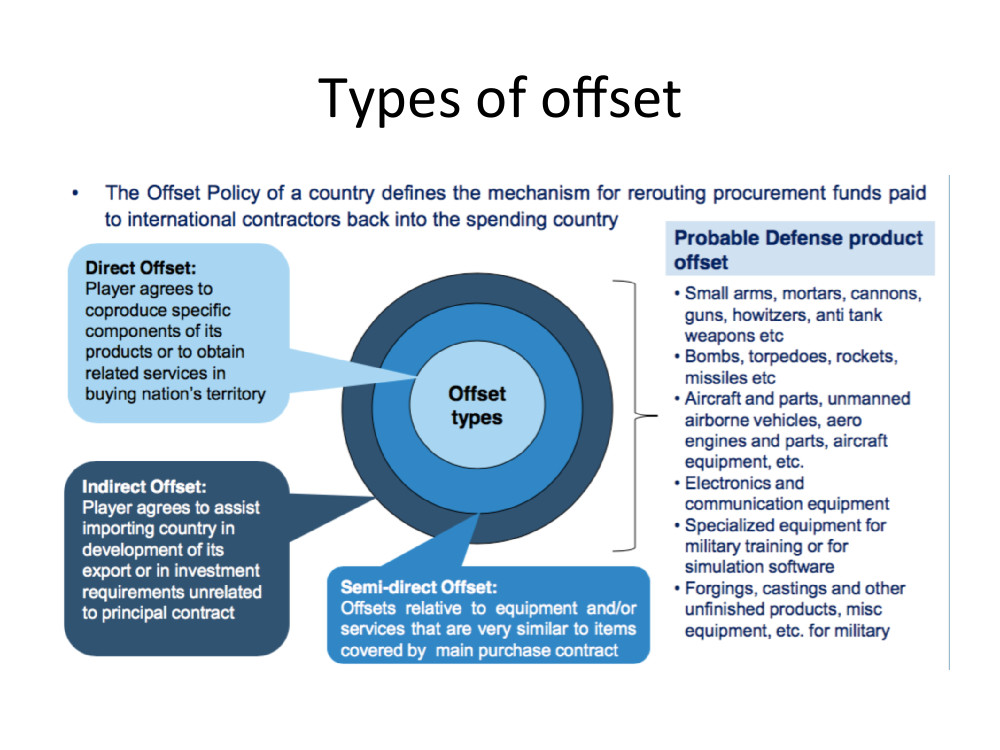 Types of offset

• The Offset Policy of a country defines the mechanism for rerouting procurement funds paid to international contractors back into the spending country

Direct Offset:
Player agrees to coproduce specific components of its products or to obtain related services in buying nation's territory

Offset types

Indirect Offset:
Player agrees to assist importing country in development of its export or in investment requirements unrelated to principal contract

Semi-direct Offset:
Offsets relative to equipment and/or services that are very similar to items covered by main purchase contract

Probable Defense product offset

• Small arms, mortars, cannons, guns, howitzers, anti tank weapons etc
• Bombs, torpedoes, rockets, missiles etc
• Aircraft and parts, unmanned airborne vehicles, aero engines and parts, aircraft equipment, etc.
• Electronics and communication equipment
• Specialized equipment for military training or for simulation software
• Forgings, castings and other unfinished products, misc equipment, etc. for military